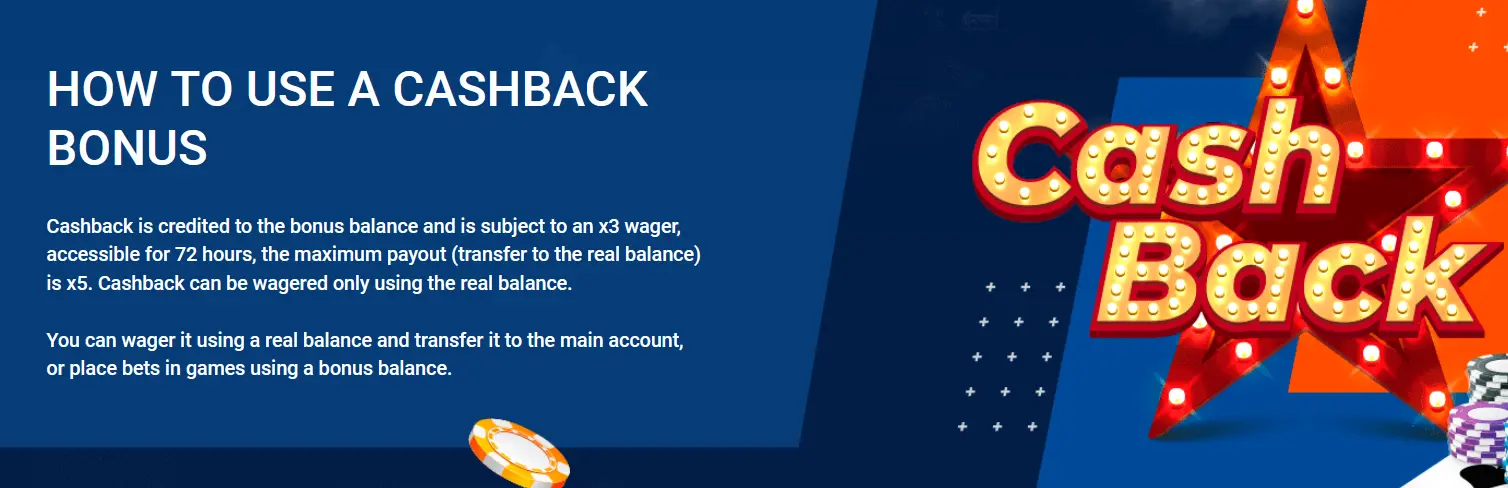 HOW TO USE A CASHBACK BONUS

Cashback is credited to the bonus balance and is subject to an x3 wager, accessible for 72 hours, the maximum payout (transfer to the real balance) is x5. Cashback can be wagered only using the real balance.

You can wager it using a real balance and transfer it to the main account, or place bets in games using a bonus balance.

Cash Back